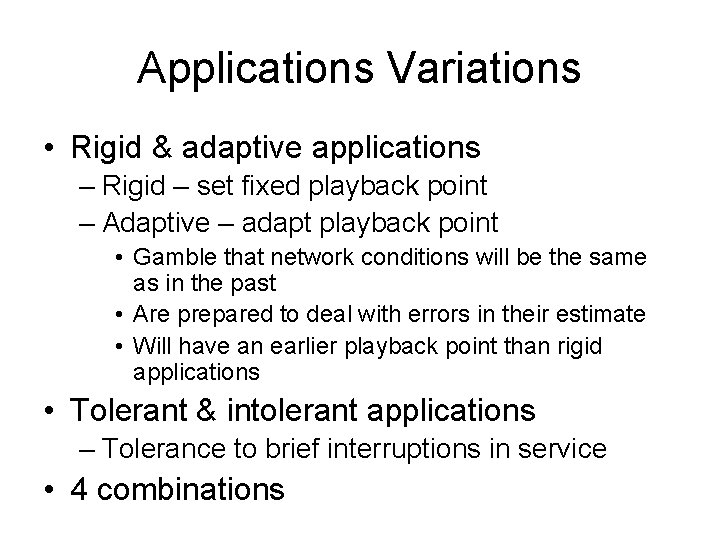 Applications Variations

• Rigid & adaptive applications
– Rigid – set fixed playback point
– Adaptive – adapt playback point
• Gamble that network conditions will be the same as in the past
• Are prepared to deal with errors in their estimate
• Will have an earlier playback point than rigid applications

• Tolerant & intolerant applications
– Tolerance to brief interruptions in service

• 4 combinations